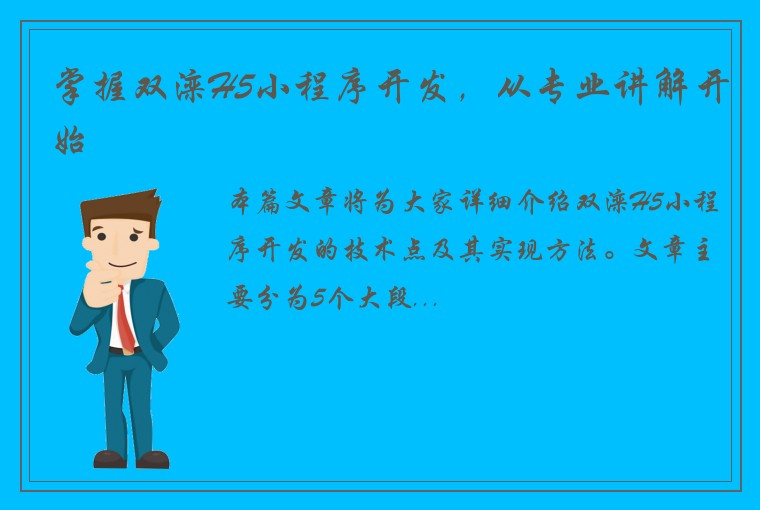 掌握双滦H5小程序开发，从专业讲解开始

本篇文章将为大家详细介绍双滦H5小程序开发的技术点及其实现方法。文章主要分为5个大段...